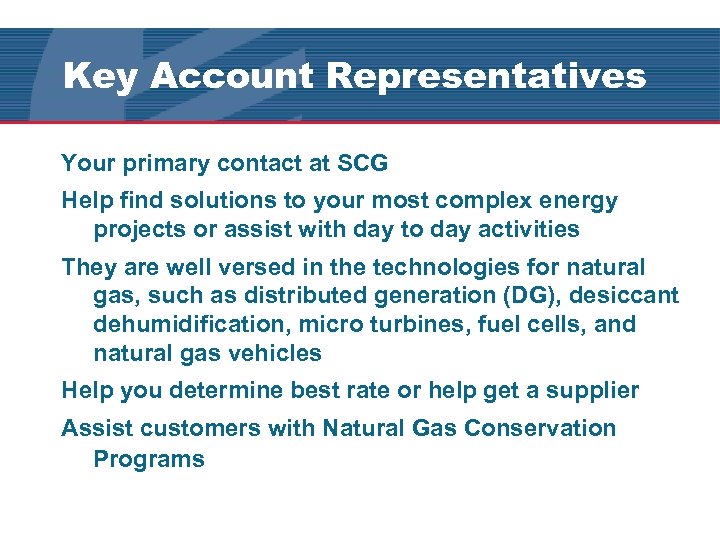 Key Account Representatives

Your primary contact at SCG

Help find solutions to your most complex energy projects or assist with day to day activities

They are well versed in the technologies for natural gas, such as distributed generation (DG), desiccant dehumidification, micro turbines, fuel cells, and natural gas vehicles

Help you determine best rate or help get a supplier

Assist customers with Natural Gas Conservation Programs